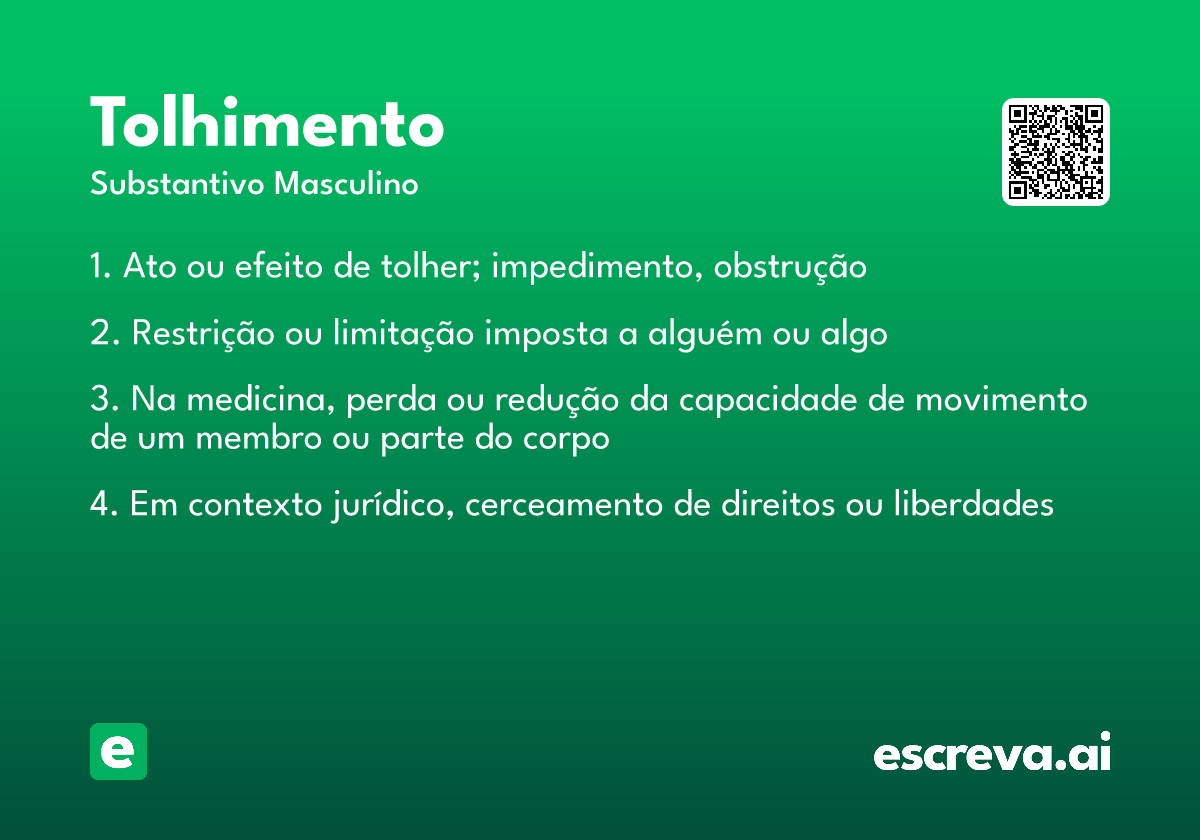 Tolhimento
Substantivo Masculino

1. Ato ou efeito de tolher; impedimento, obstrução

2. Restrição ou limitação imposta a alguém ou algo

3. Na medicina, perda ou redução da capacidade de movimento de um membro ou parte do corpo

4. Em contexto jurídico, cerceamento de direitos ou liberdades

e

escreva.ai